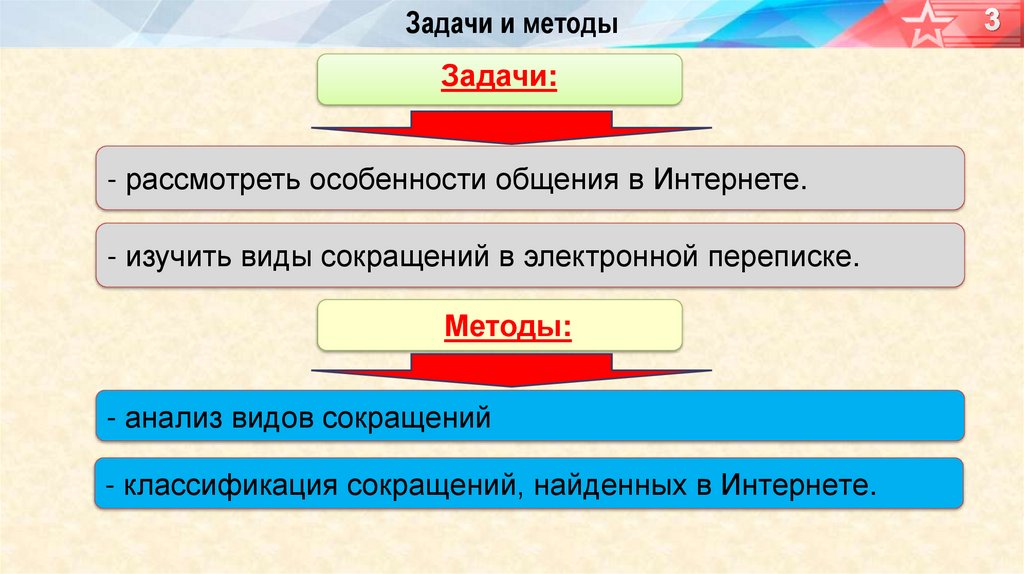 Задачи и методы

3

Задачи:

- рассмотреть особенности общения в Интернете.

- изучить виды сокращений в электронной переписке.

Методы:

- анализ видов сокращений

- классификация сокращений, найденных в Интернете.